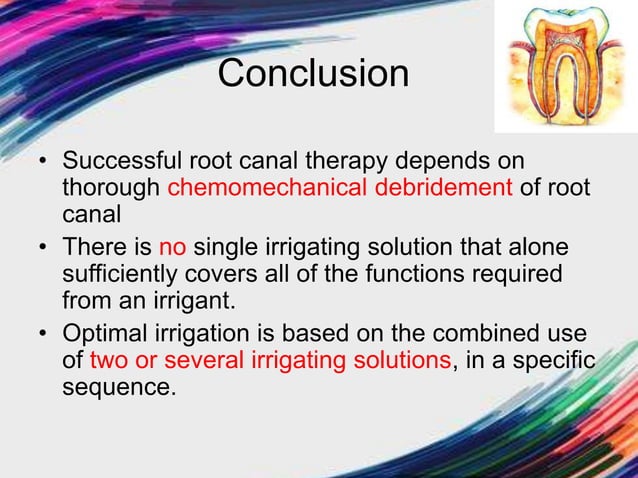 Conclusion

• Successful root canal therapy depends on thorough chemomechanical debridement of root canal

• There is no single irrigating solution that alone sufficiently covers all of the functions required from an irrigant.

• Optimal irrigation is based on the combined use of two or several irrigating solutions, in a specific sequence.